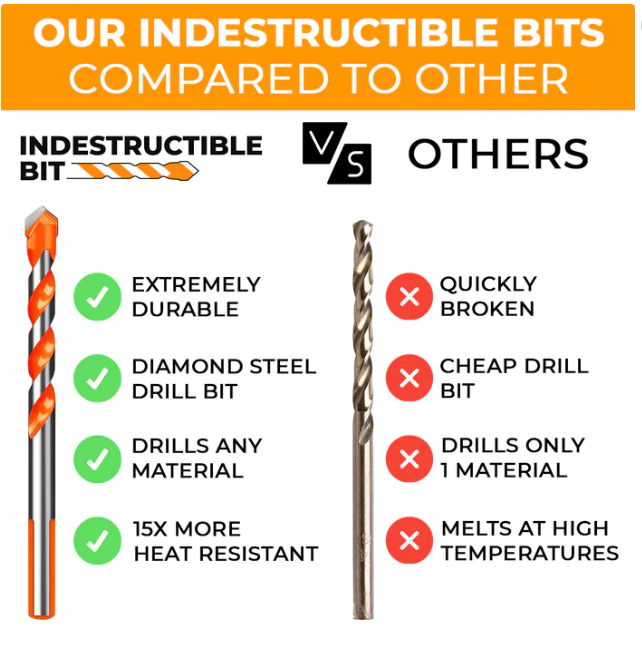 OUR INDESTRUCTIBLE BITS COMPARED TO OTHER

INDESTRUCTIBLE BIT

VS

OTHERS

EXTREMELY DURABLE

DIAMOND STEEL DRILL BIT

DRILLS ANY MATERIAL

15X MORE HEAT RESISTANT

QUICKLY BROKEN

CHEAP DRILL BIT

DRILLS ONLY 1 MATERIAL

MELTS AT HIGH TEMPERATURES